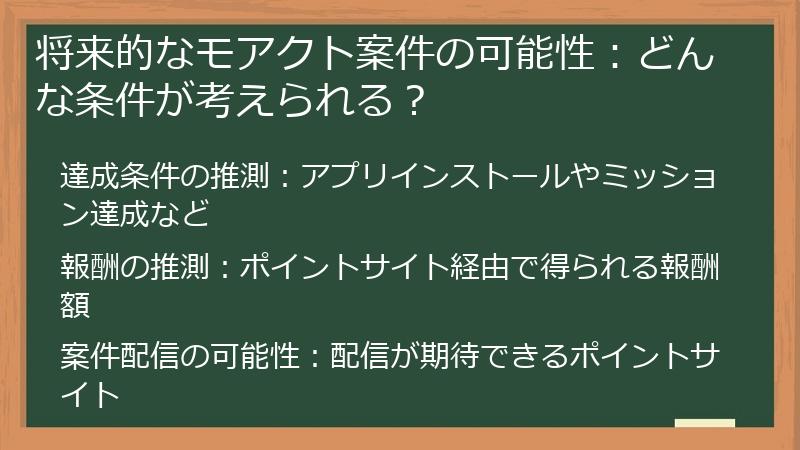 将来的なモアクト案件の可能性：どんな条件が考えられる？

達成条件の推測：アプリインストールやミッション達成など

報酬の推測：ポイントサイト経由で得られる報酬額

案件配信の可能性：配信が期待できるポイントサイト